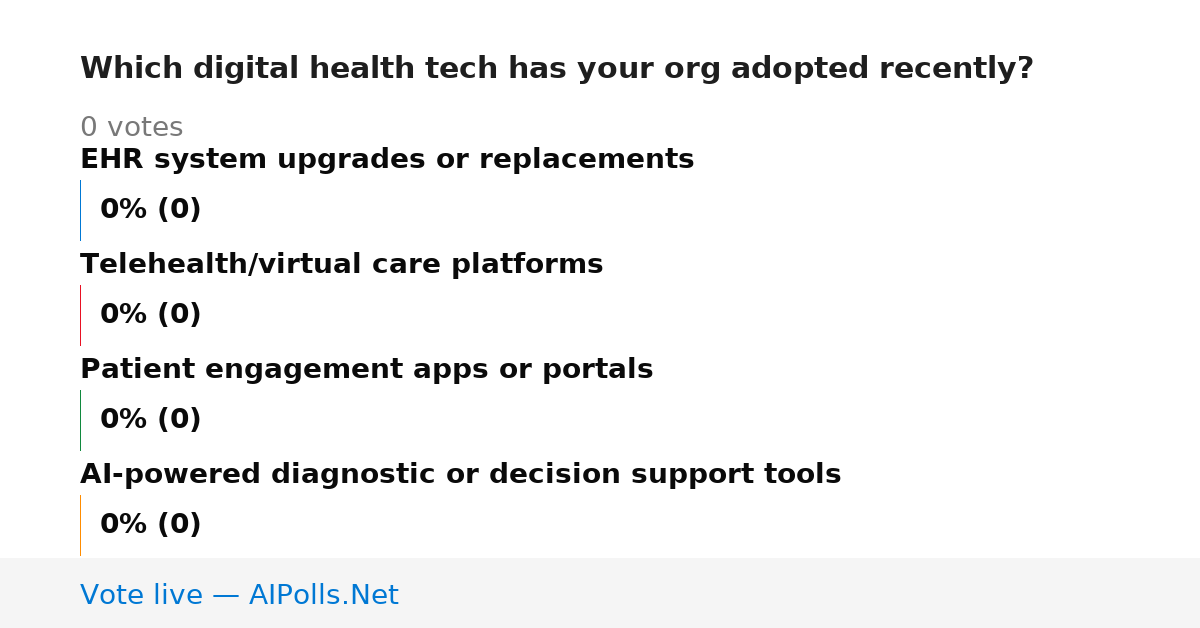 Which digital health tech has your org adopted recently?

0 votes

EHR system upgrades or replacements

0% (0)

Telehealth/virtual care platforms

0% (0)

Patient engagement apps or portals

0% (0)

AI-powered diagnostic or decision support tools

0% (0)

Vote live — AIPolls.Net